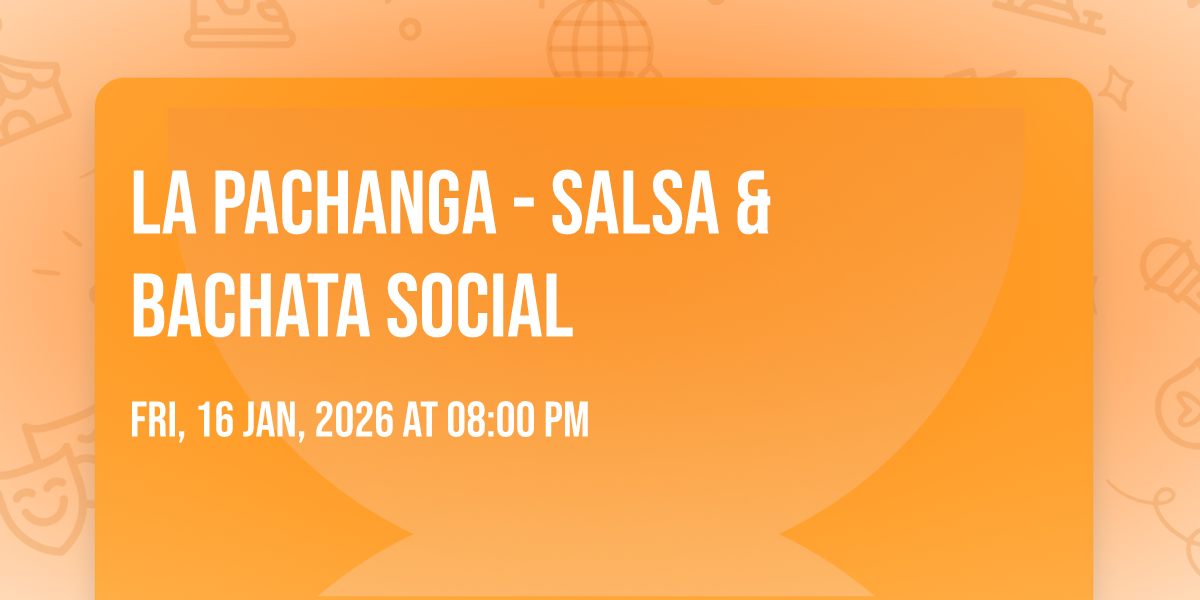 LA PACHANGA - SALSA & BACHATA SOCIAL

FRI, 16 JAN, 2026 AT 08:00 PM